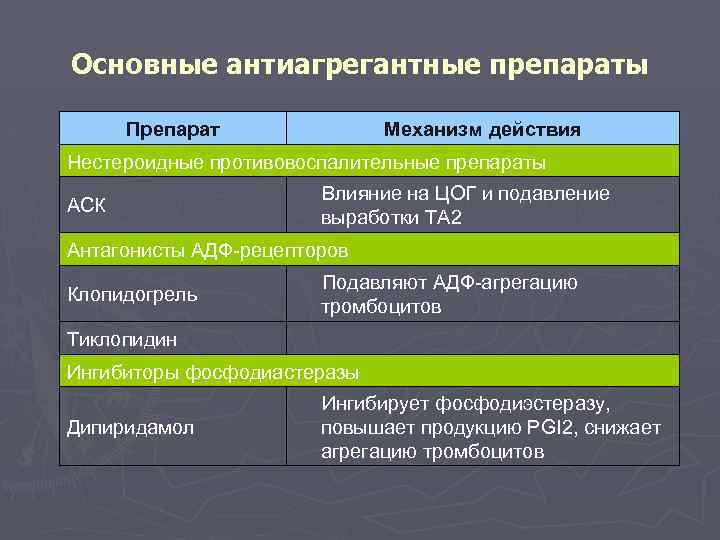 Основные антиагрегантные препараты

| Препарат | Механизм действия |
|---|---|
| Нестероидные противовоспалительные препараты | |
| АСК | Влияние на ЦОГ и подавление выработки ТА2 |
| Антагонисты АДФ-рецепторов | |
| Клопидогрель | Подавляют АДФ-агрегацию тромбоцитов |
| Тиклопидин | |
| Ингибиторы фосфодиастеразы | |
| Дипиридамол | Ингибирует фосфодиэстеразу, повышает продукцию PGI2, снижает агрегацию тромбоцитов |